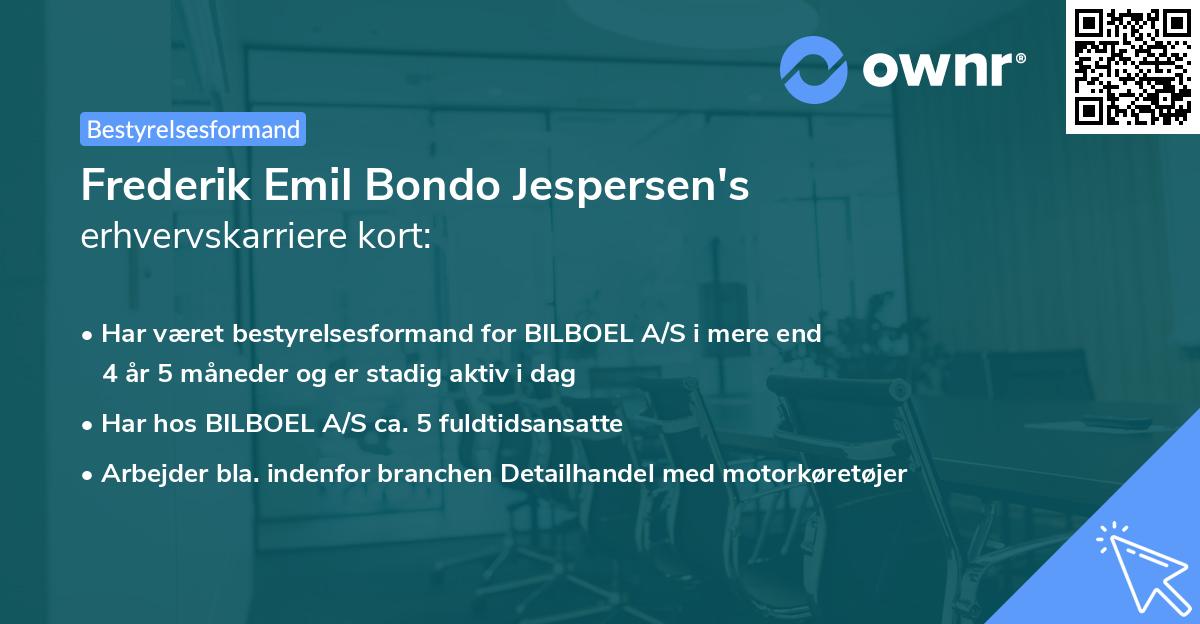 ownr®

Bestyrelsesformand

Frederik Emil Bondo Jespersen's erhvervskarriere kort:

• Har været bestyrelsesformand for BILBOEL A/S i mere end 4 år 5 måneder og er stadig aktiv i dag

• Har hos BILBOEL A/S ca. 5 fuldtidsansatte

• Arbejder bla. indenfor branchen Detailhandel med motorkøretøjer